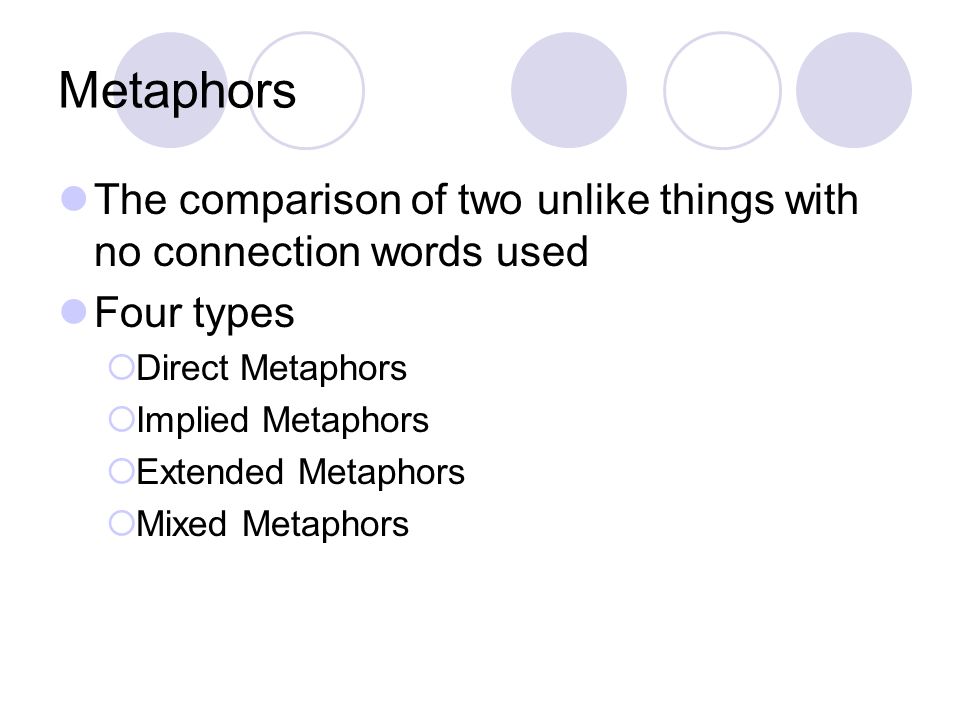 Metaphors

The comparison of two unlike things with no connection words used

Four types

Direct Metaphors

Implied Metaphors

Extended Metaphors

Mixed Metaphors